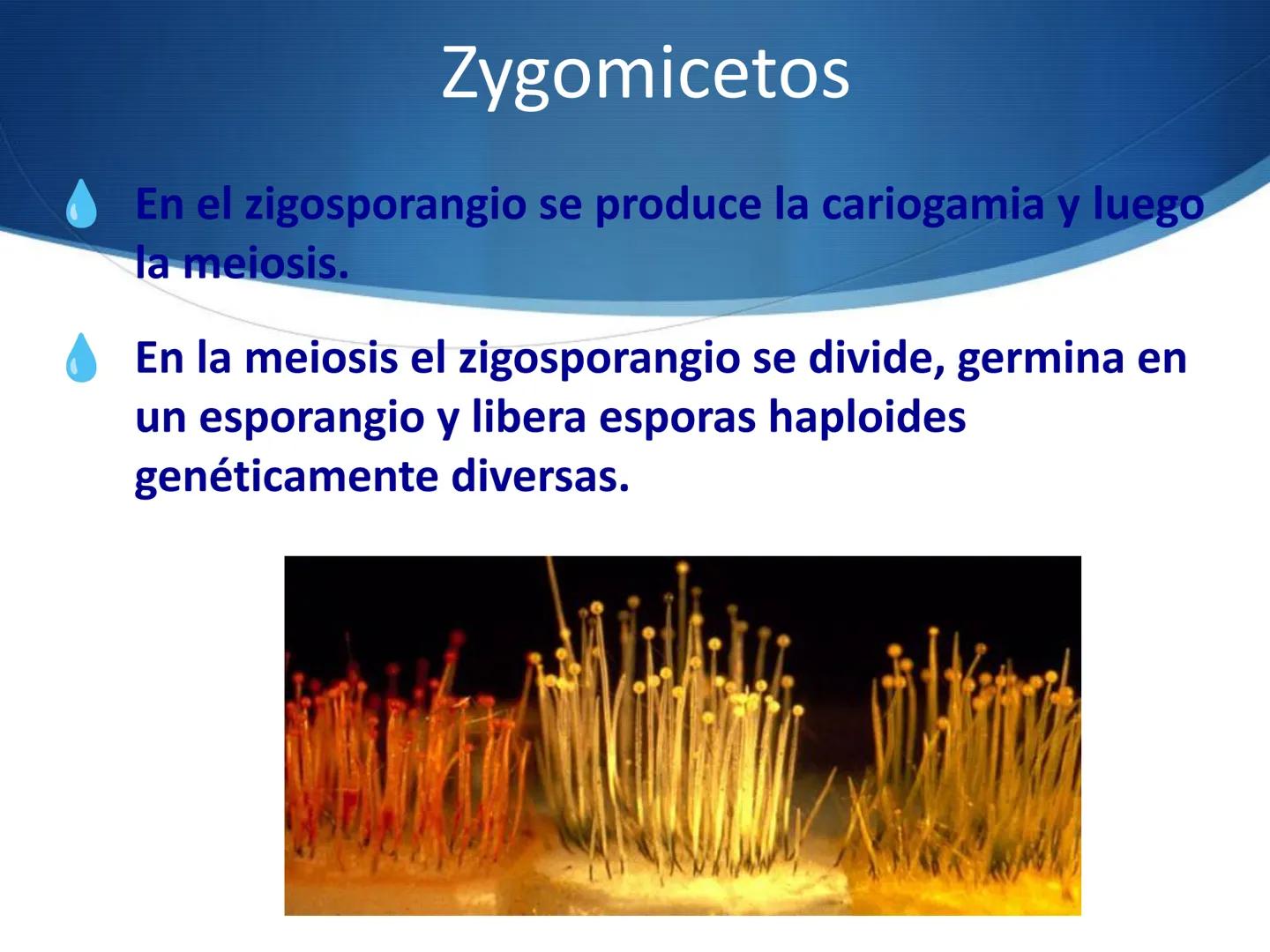 Zygomicetos

En el zigosporangio se produce la cariogamia y luego la meiosis.

En la meiosis el zigosporangio se divide, germina en un esporangio y libera esporas haploides genéticamente diversas.